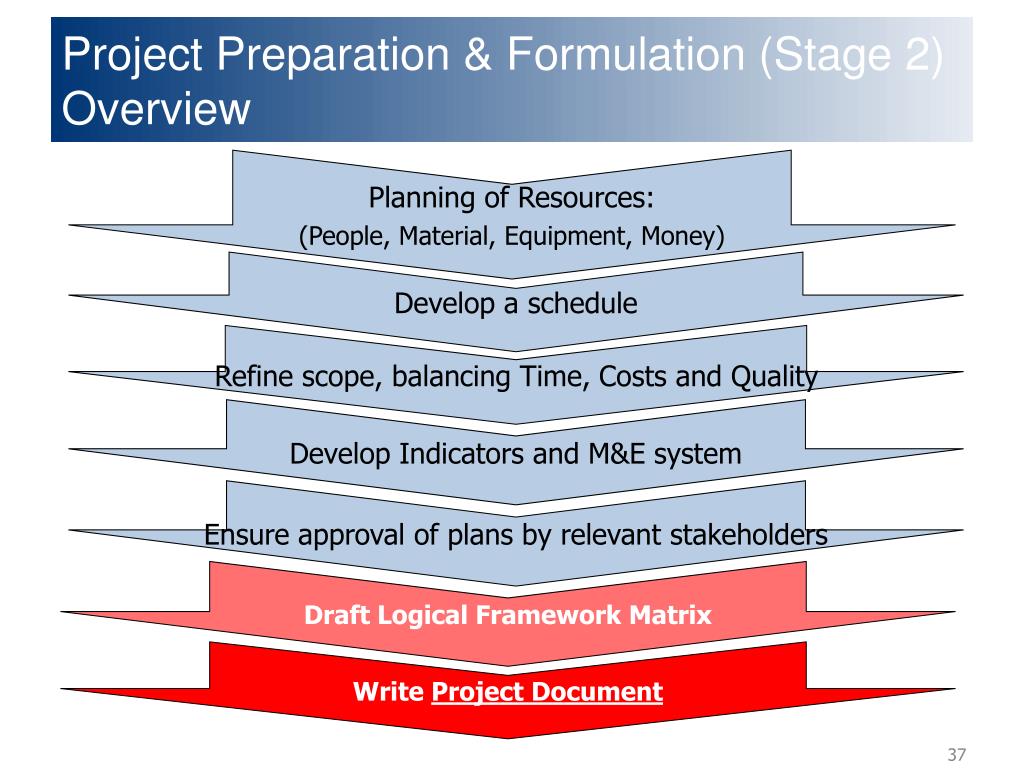 Project Preparation & Formulation (Stage 2) Overview

Planning of Resources:
(People, Material, Equipment, Money)

Develop a schedule

Refine scope, balancing Time, Costs and Quality

Develop Indicators and M&E system

Ensure approval of plans by relevant stakeholders

Draft Logical Framework Matrix

Write Project Document

37